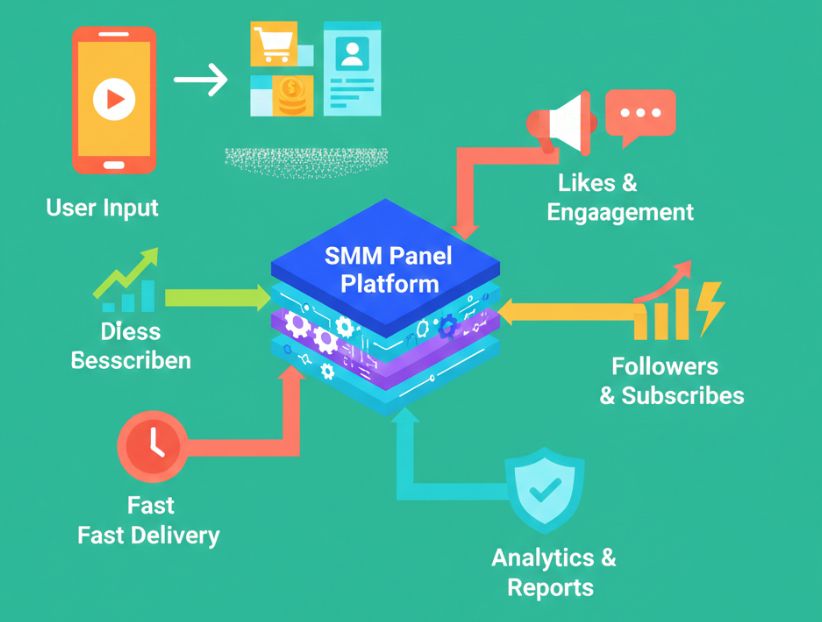 User Input

Likes & Engaagement

SMM Panel Platform

Diess Besscriben

Followers & Subscribes

Fast Fast Delivery

Analytics & Reports